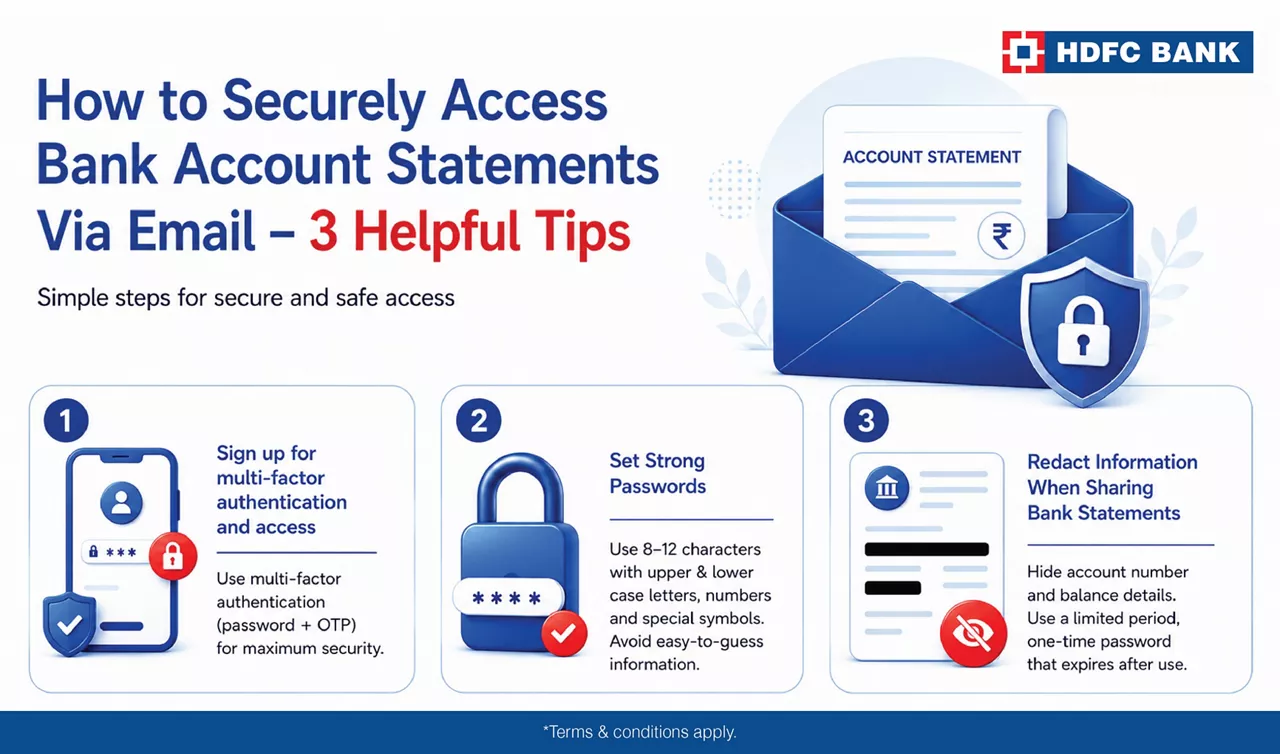 HDFC BANK

How to Securely Access Bank Account Statements Via Email – 3 Helpful Tips

Simple steps for secure and safe access

ACCOUNT STATEMENT

₹

1

***

Sign up for multi-factor authentication and access

Use multi-factor authentication (password + OTP) for maximum security.

2

****

Set Strong Passwords

Use 8–12 characters with upper & lower case letters, numbers and special symbols. Avoid easy-to-guess information.

3

Redact Information When Sharing Bank Statements

Hide account number and balance details. Use a limited period, one-time password that expires after use.

*Terms & conditions apply.